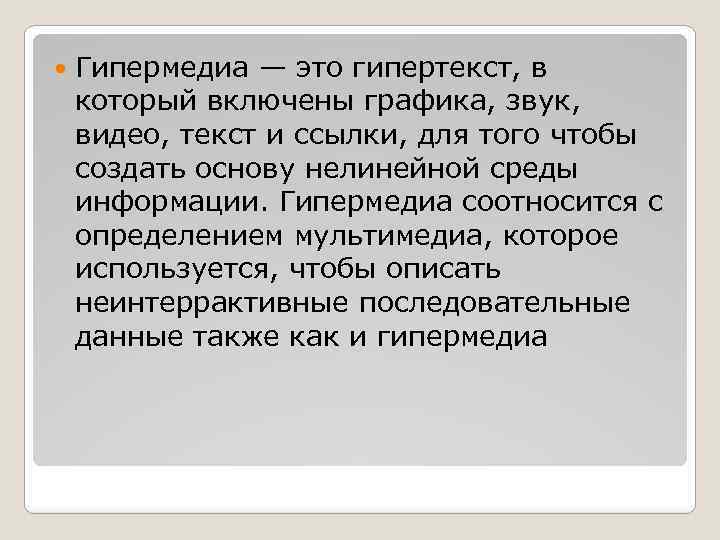 Гипермедиа — это гипертекст, в который включены графика, звук, видео, текст и ссылки, для того чтобы создать основу нелинейной среды информации. Гипермедиа соотносится с определением мультимедиа, которое используется, чтобы описать неинтеррактивные последовательные данные также как и гипермедиа